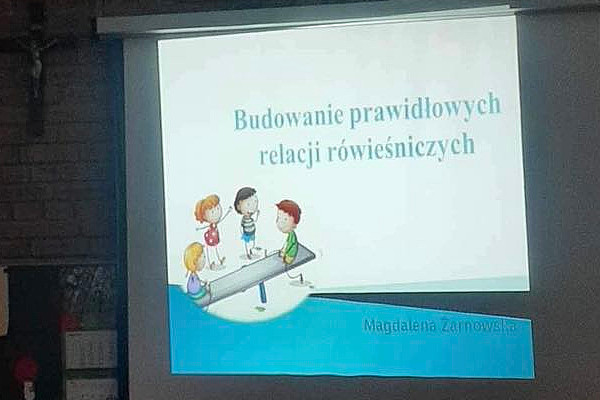 Budowanie prawidłowych relacji rówieśniczych

Magdalena Żarnowska